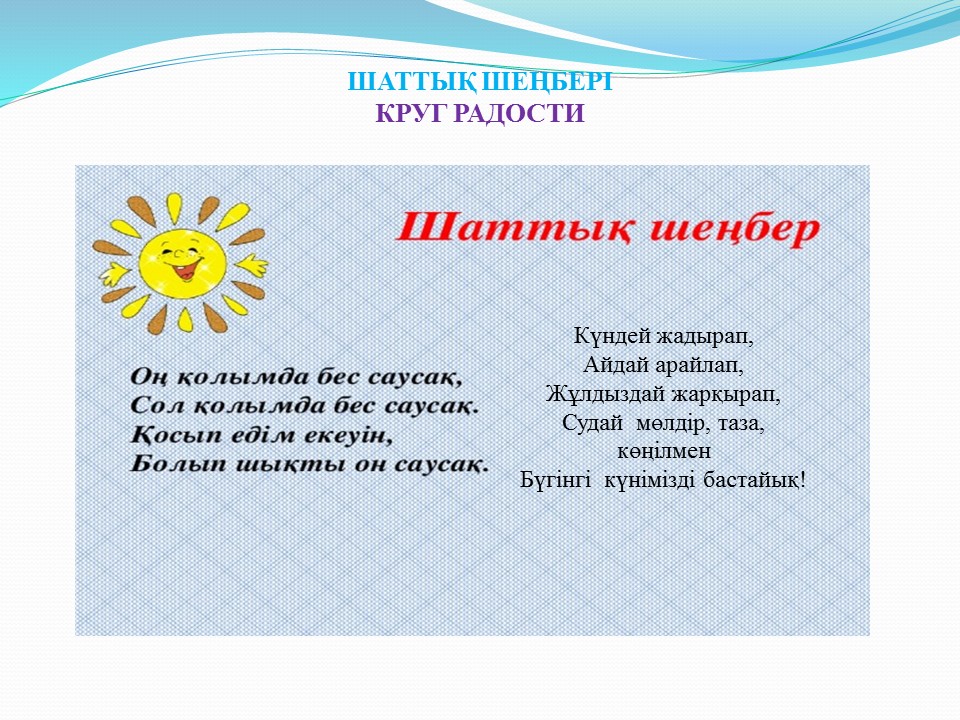 ШАТТЫҚ ШЕҢБЕРІ
КРУГ РАДОСТИ

Шаттық шеңбер

Оң қолымда бес саусақ,
Сол қолымда бес саусақ.
Қосып едім екеуін,
Болып шықты он саусақ.

Күндей жадырап,
Айдай арайлап,
Жұлдыздай жарқырап,
Судай мөлдір, таза,
көңілмен
Бүгінгі күнімізді бастайық!